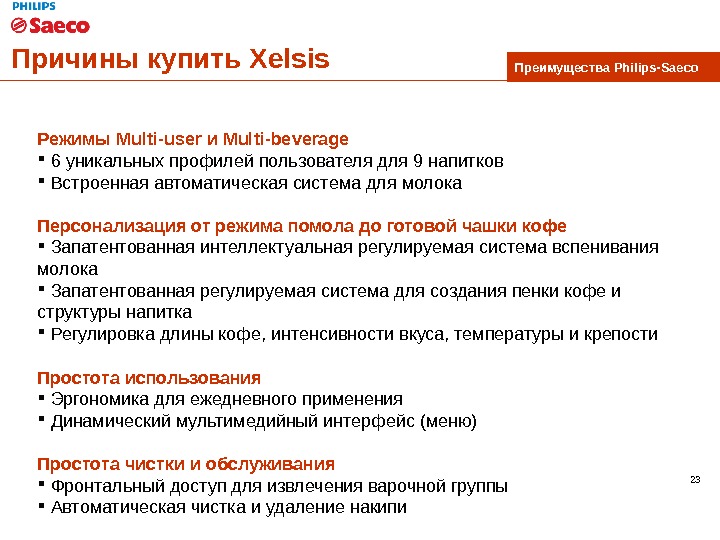 PHILIPS
Saeco

Причины купить Xelsis

Преимущества Philips-Saeco

Режимы Multi-user и Multi-beverage
▪ 6 уникальных профилей пользователя для 9 напитков
▪ Встроенная автоматическая система для молока

Персонализация от режима помола до готовой чашки кофе
▪ Запатентованная интеллектуальная регулируемая система вспенивания молока
▪ Запатентованная регулируемая система для создания пенки кофе и структуры напитка
▪ Регулировка длины кофе, интенсивности вкуса, температуры и крепости

Простота использования
▪ Эргономика для ежедневного применения
▪ Динамический мультимедийный интерфейс (меню)

Простота чистки и обслуживания
▪ Фронтальный доступ для извлечения варочной группы
▪ Автоматическая чистка и удаление накипи

23